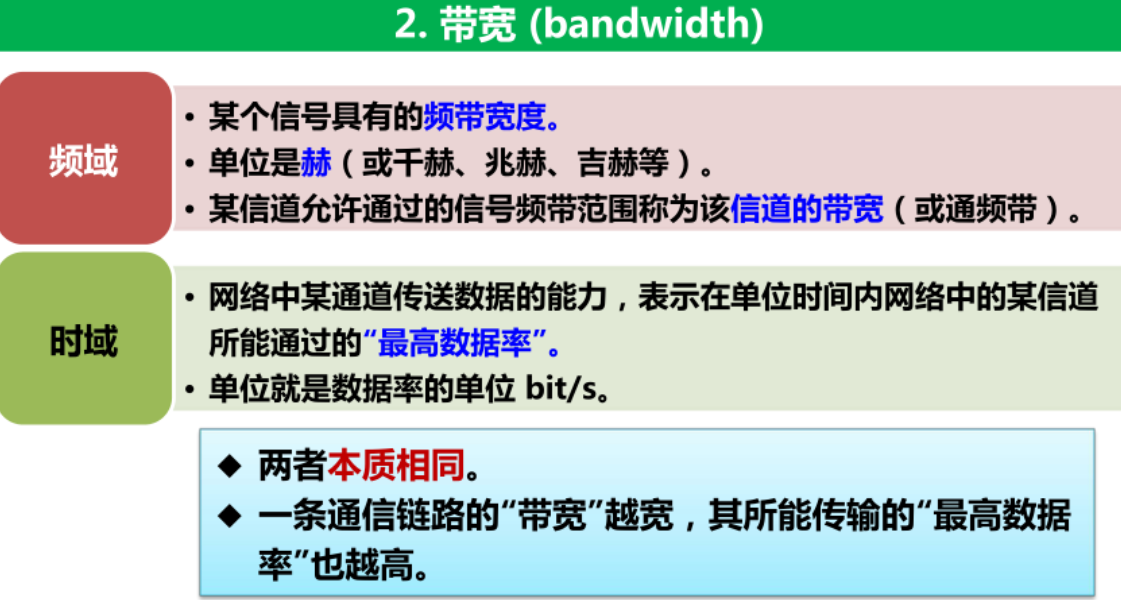 2. 带宽 (bandwidth)

频域

• 某个信号具有的频带宽度。
• 单位是赫（或千赫、兆赫、吉赫等）。
• 某信道允许通过的信号频带范围称为该信道的带宽（或通频带）。

时域

• 网络中某通道传送数据的能力，表示在单位时间内网络中的某信道所能通过的“最高数据率”。
• 单位就是数据率的单位 bit/s。

◆ 两者本质相同。
◆ 一条通信链路的“带宽”越宽，其所能传输的“最高数据率”也越高。